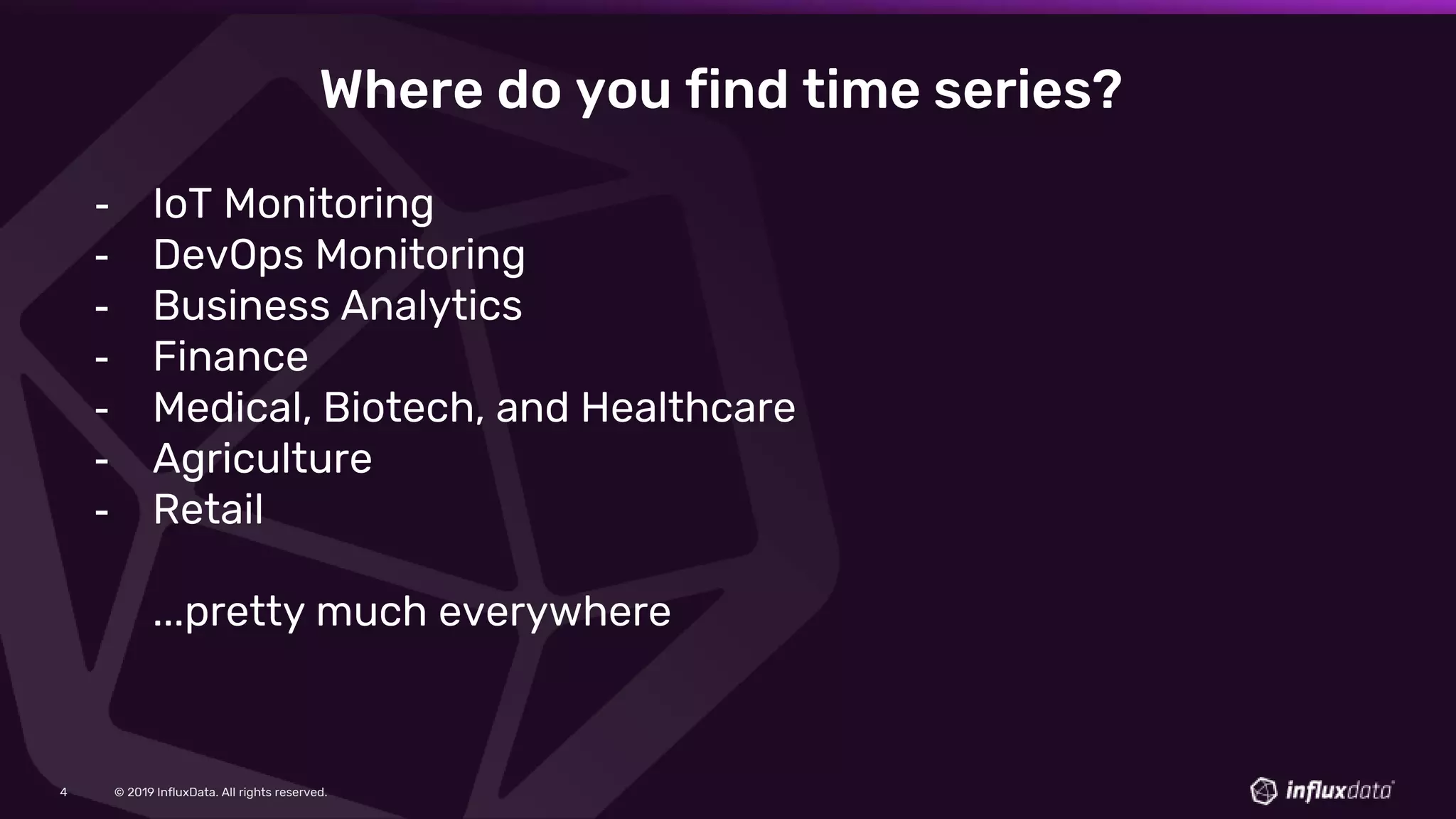 Where do you find time series?

- IoT Monitoring
- DevOps Monitoring
- Business Analytics
- Finance
- Medical, Biotech, and Healthcare
- Agriculture
- Retail

...pretty much everywhere

4 © 2019 InfluxData. All rights reserved.

influxdata